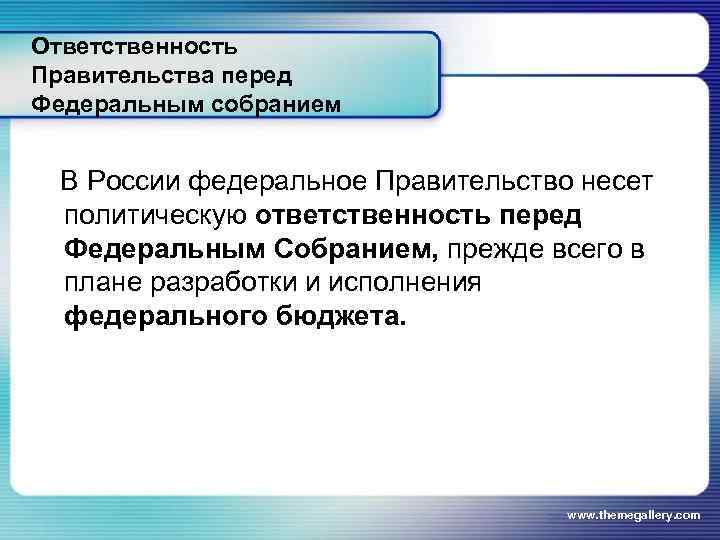 Ответственность Правительства перед Федеральным собранием

В России федеральное Правительство несет политическую ответственность перед Федеральным Собранием, прежде всего в плане разработки и исполнения федерального бюджета.

www.themegallery.com